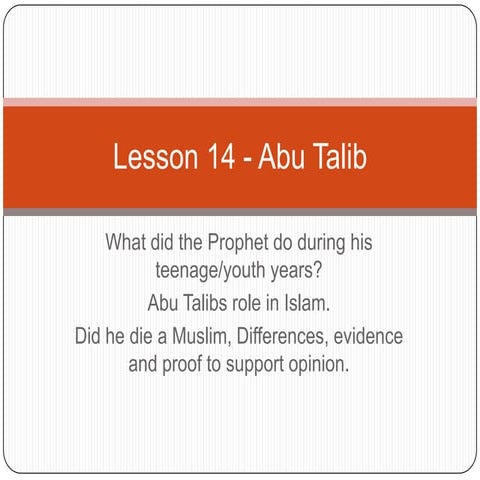 Lesson 14 - Abu Talib

What did the Prophet do during his teenage/youth years?

Abu Talibs role in Islam.

Did he die a Muslim, Differences, evidence and proof to support opinion.